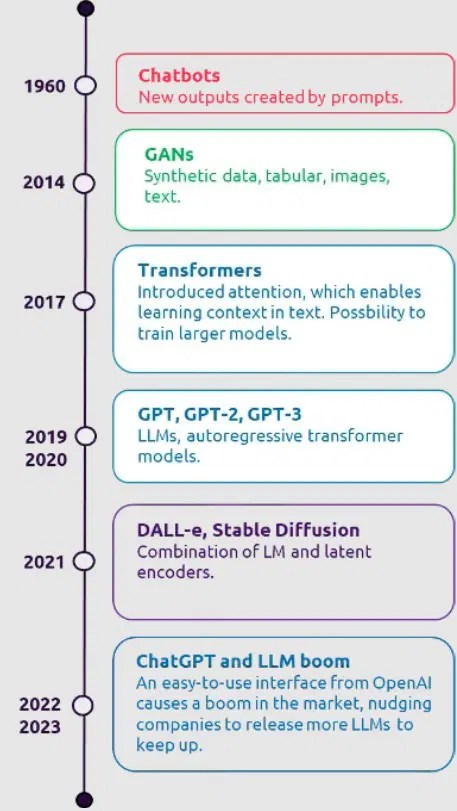 1960

Chatbots
New outputs created by prompts.

2014

GANs
Synthetic data, tabular, images, text.

2017

Transformers
Introduced attention, which enables learning context in text. Possbility to train larger models.

2019
2020

GPT, GPT-2, GPT-3
LLMs, autoregressive transformer models.

2021

DALL-e, Stable Diffusion
Combination of LM and latent encoders.

2022
2023

ChatGPT and LLM boom
An easy-to-use interface from OpenAI causes a boom in the market, nudging companies to release more LLMs to keep up.